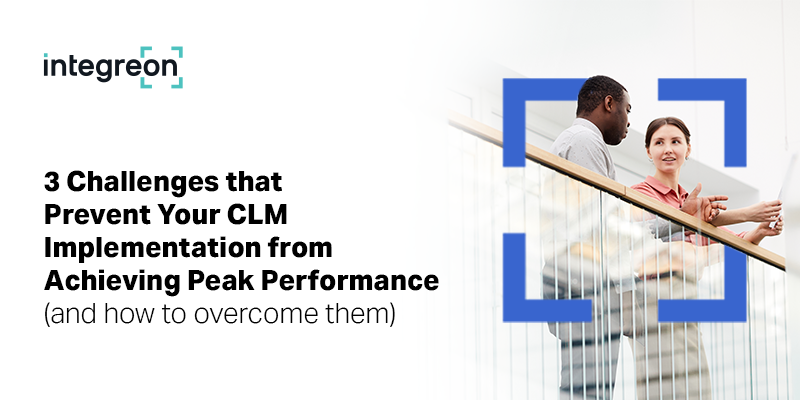 integreon

3 Challenges that Prevent Your CLM Implementation from Achieving Peak Performance
(and how to overcome them)